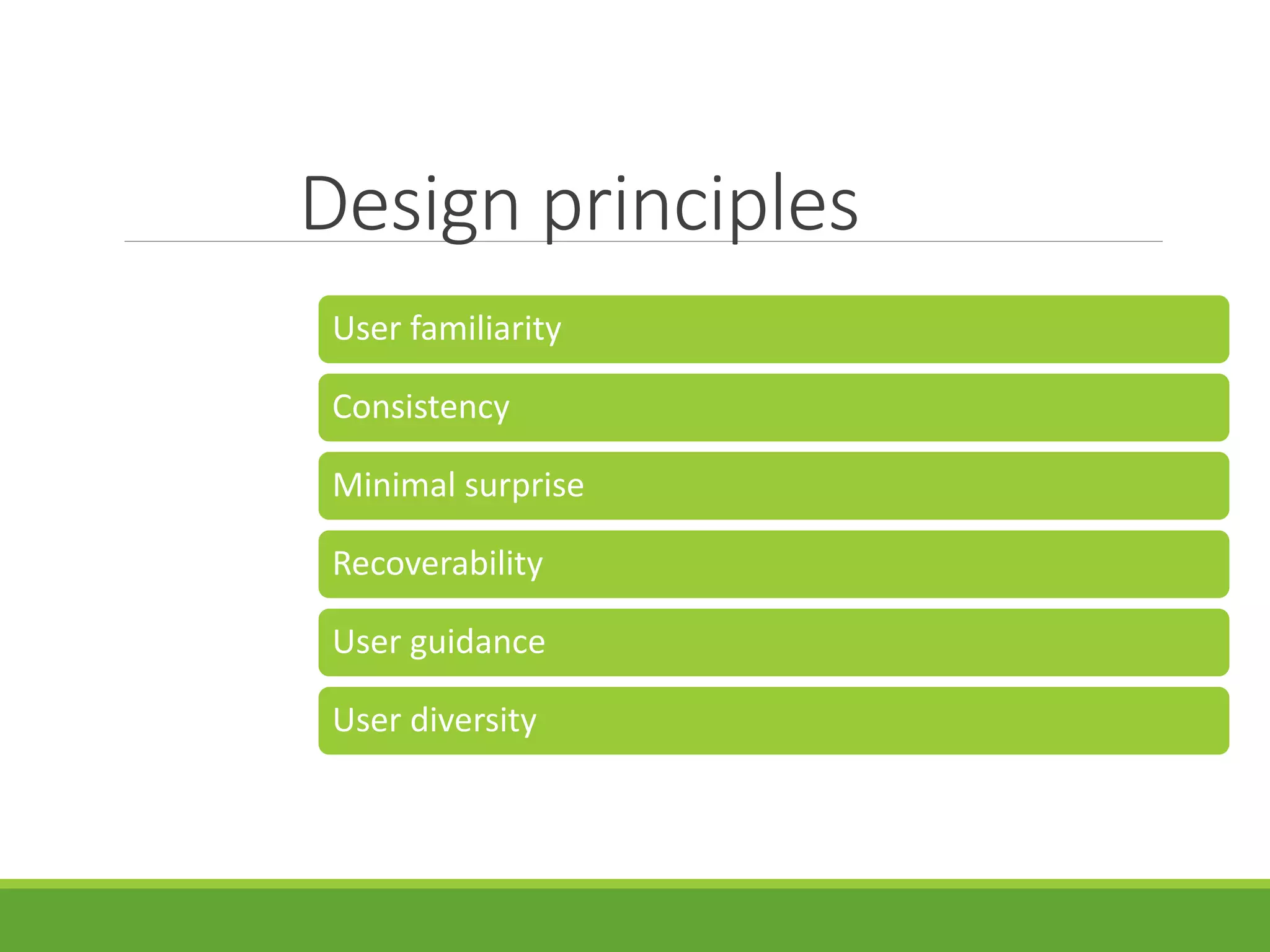 Design principles

User familiarity

Consistency

Minimal surprise

Recoverability

User guidance

User diversity